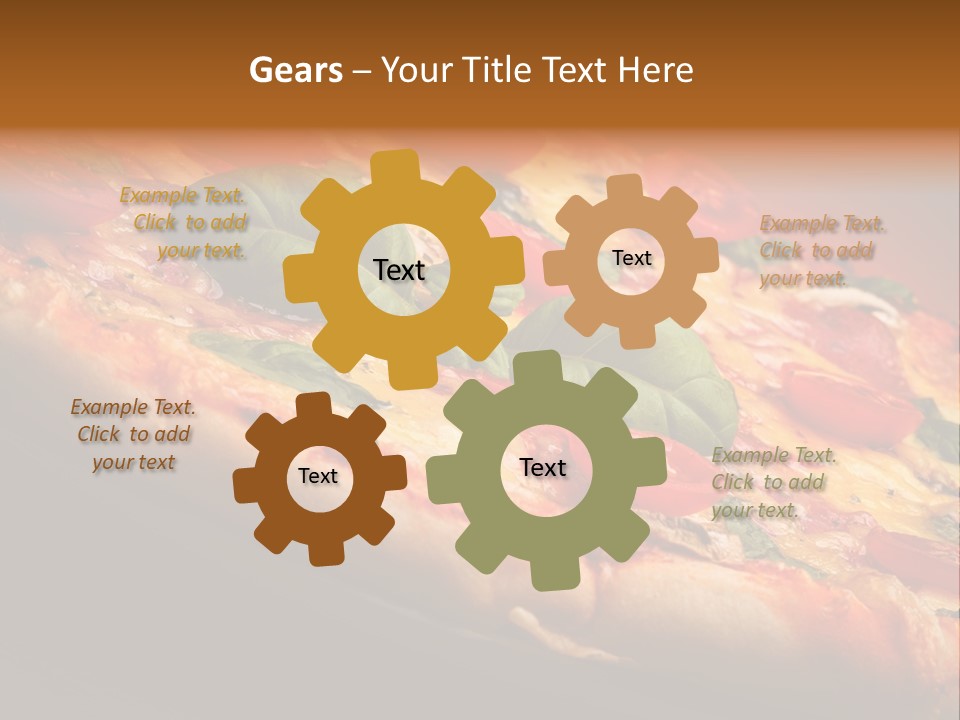 Gears – Your Title Text Here

Example Text. Click to add your text.

Text

Text

Example Text. Click to add your text.

Example Text. Click to add your text

Text

Text

Example Text. Click to add your text.